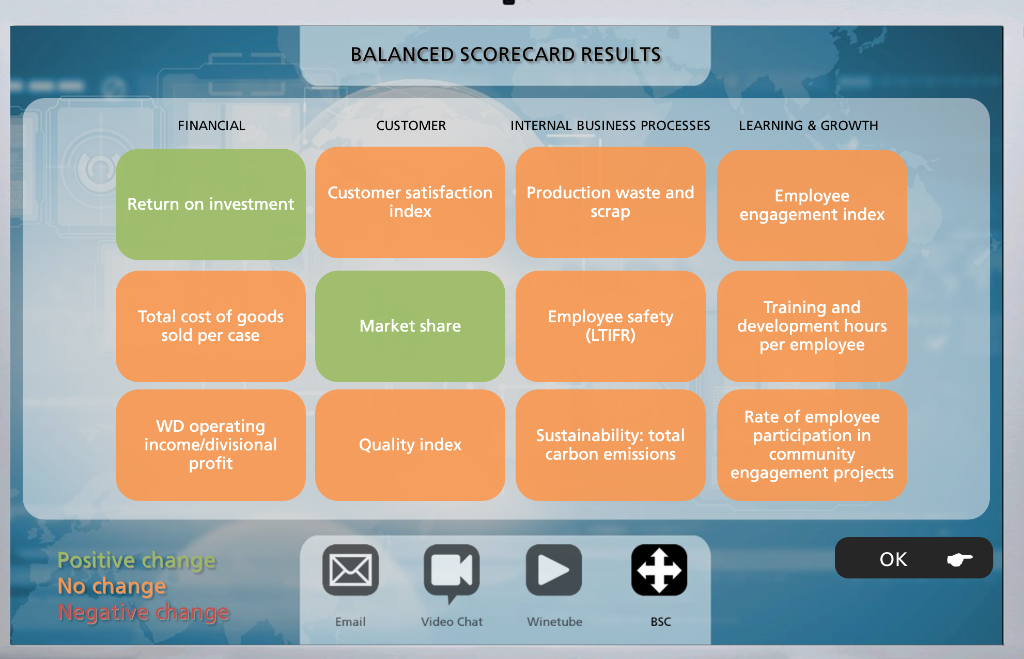 BALANCED SCORECARD RESULTS

| FINANCIAL | CUSTOMER | INTERNAL BUSINESS PROCESSES | LEARNING & GROWTH |
|---|---|---|---|
| Return on investment | Customer satisfaction index | Production waste and scrap | Employee engagement index |
| Total cost of goods sold per case | Market share | Employee safety (LTIFR) | Training and development hours per employee |
| WD operating income/divisional profit | Quality index | Sustainability: total carbon emissions | Rate of employee participation in community engagement projects |

Positive change
No change
Negative change

Email
Video Chat
Winetube
BSC

OK